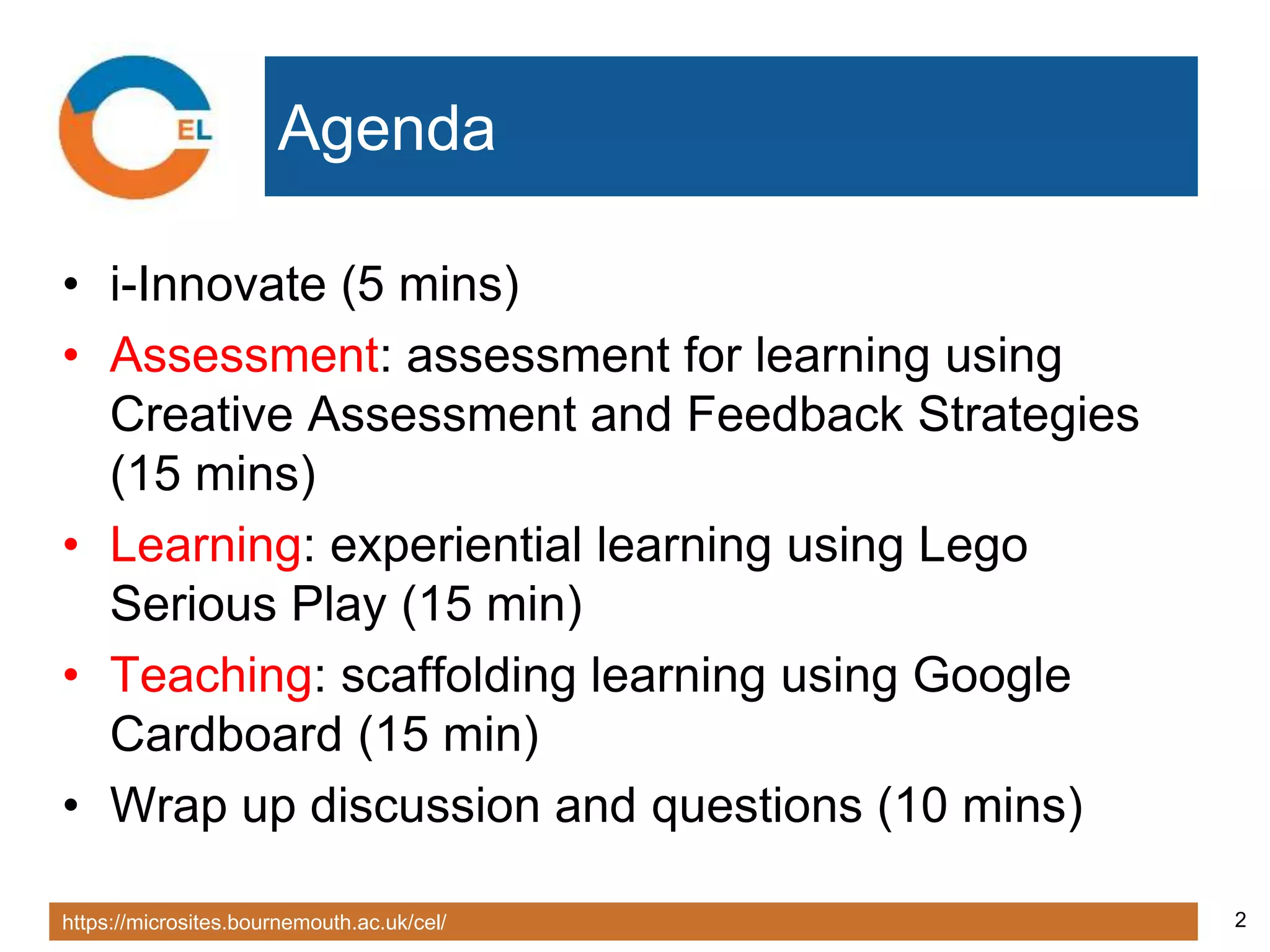 EL

Agenda

• i-Innovate (5 mins)
• Assessment: assessment for learning using Creative Assessment and Feedback Strategies (15 mins)
• Learning: experiential learning using Lego Serious Play (15 min)
• Teaching: scaffolding learning using Google Cardboard (15 min)
• Wrap up discussion and questions (10 mins)

https://microsites.bournemouth.ac.uk/cel/

2